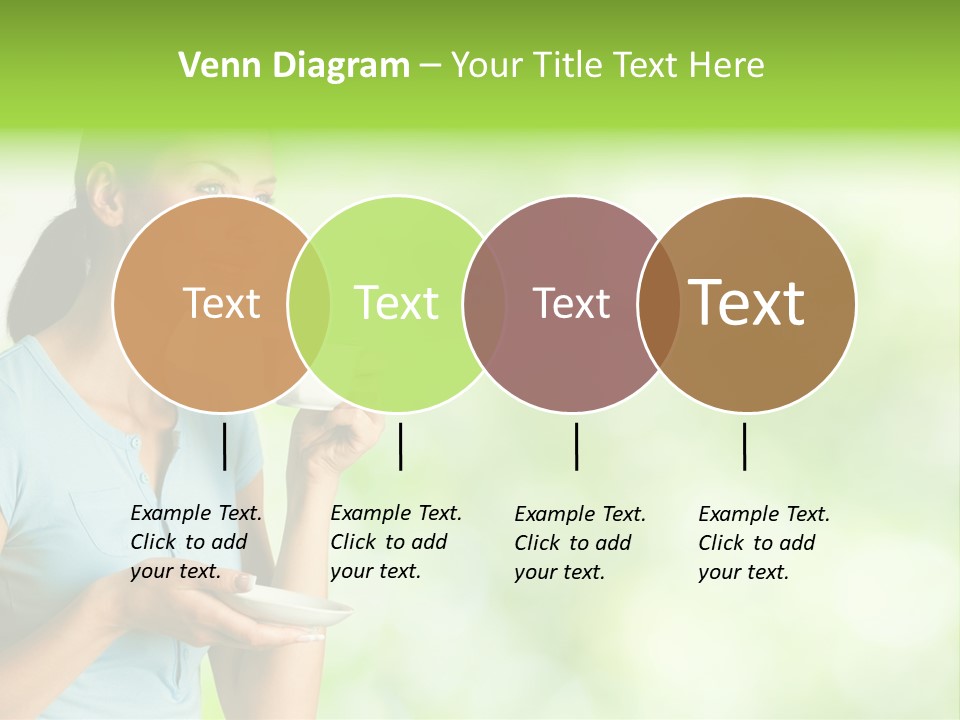 Venn Diagram – Your Title Text Here

Text

Text

Text

Text

Example Text. Click to add your text.

Example Text. Click to add your text.

Example Text. Click to add your text.

Example Text. Click to add your text.